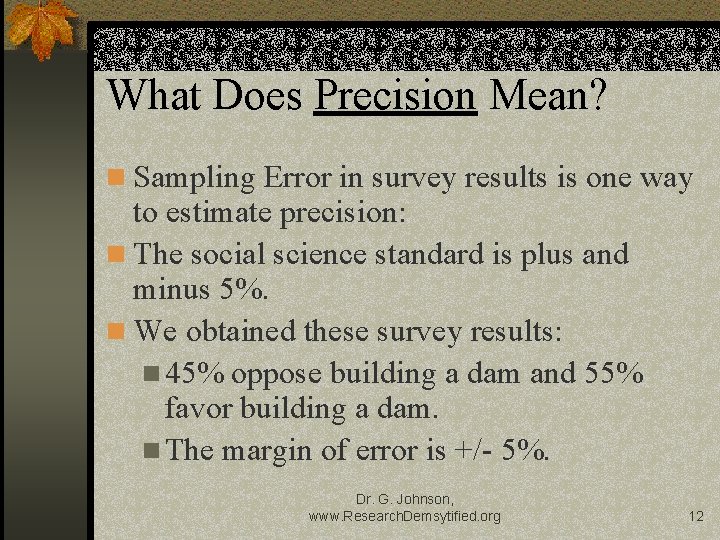 What Does Precision Mean?

Sampling Error in survey results is one way to estimate precision:

The social science standard is plus and minus 5%.

We obtained these survey results:

45% oppose building a dam and 55% favor building a dam.

The margin of error is +/- 5%.

Dr. G. Johnson, www.ResearchDemsytified.org

12